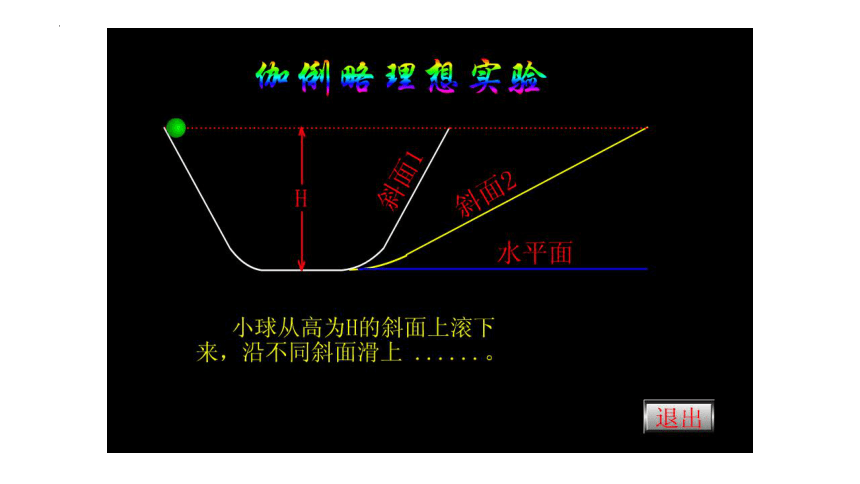 伽俐略理想实验

H

斜面1

斜面2

水平面

小球从高为H的斜面上滚下来，沿不同斜面滑上 ......。

退出